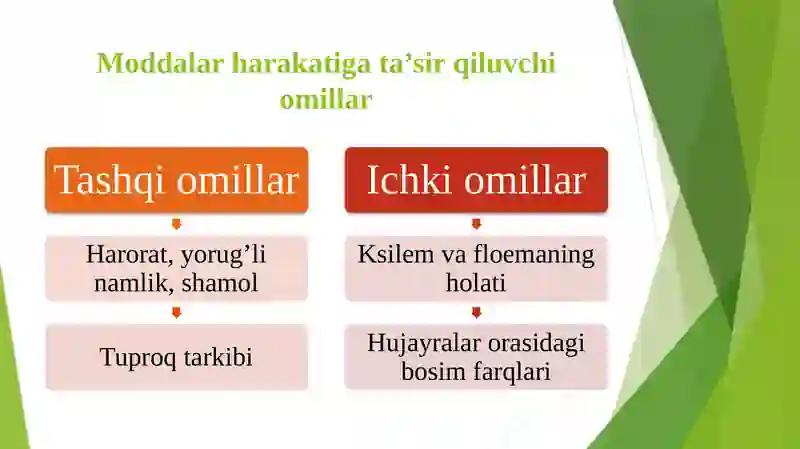 Moddalar harakatiga ta’sir qiluvchi omillar

Tashqi omillar

Harorat, yorug’li namlik, shamol

Tuproq tarkibi

Ichki omillar

Ksilem va floemaning holati

Hujayralar orasidagi bosim farqlari